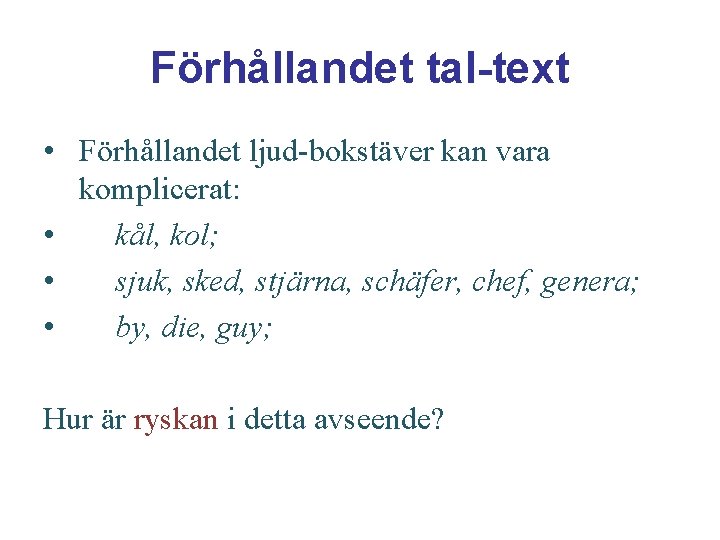 Förhållandet tal-text

• Förhållandet ljud-bokstäver kan vara komplicerat:
• kål, kol;
• sjuk, sked, stjärna, schäfer, chef, genera;
• by, die, guy;

Hur är ryskan i detta avseende?